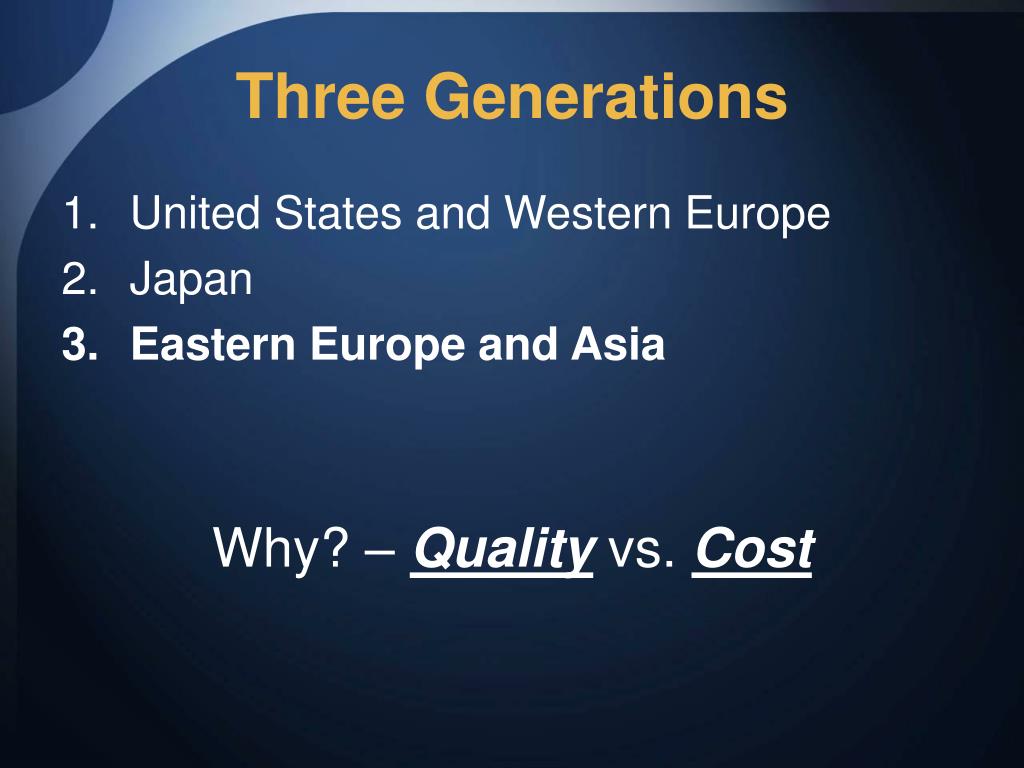 Three Generations

1. United States and Western Europe
2. Japan
3. Eastern Europe and Asia

Why? – Quality vs. Cost